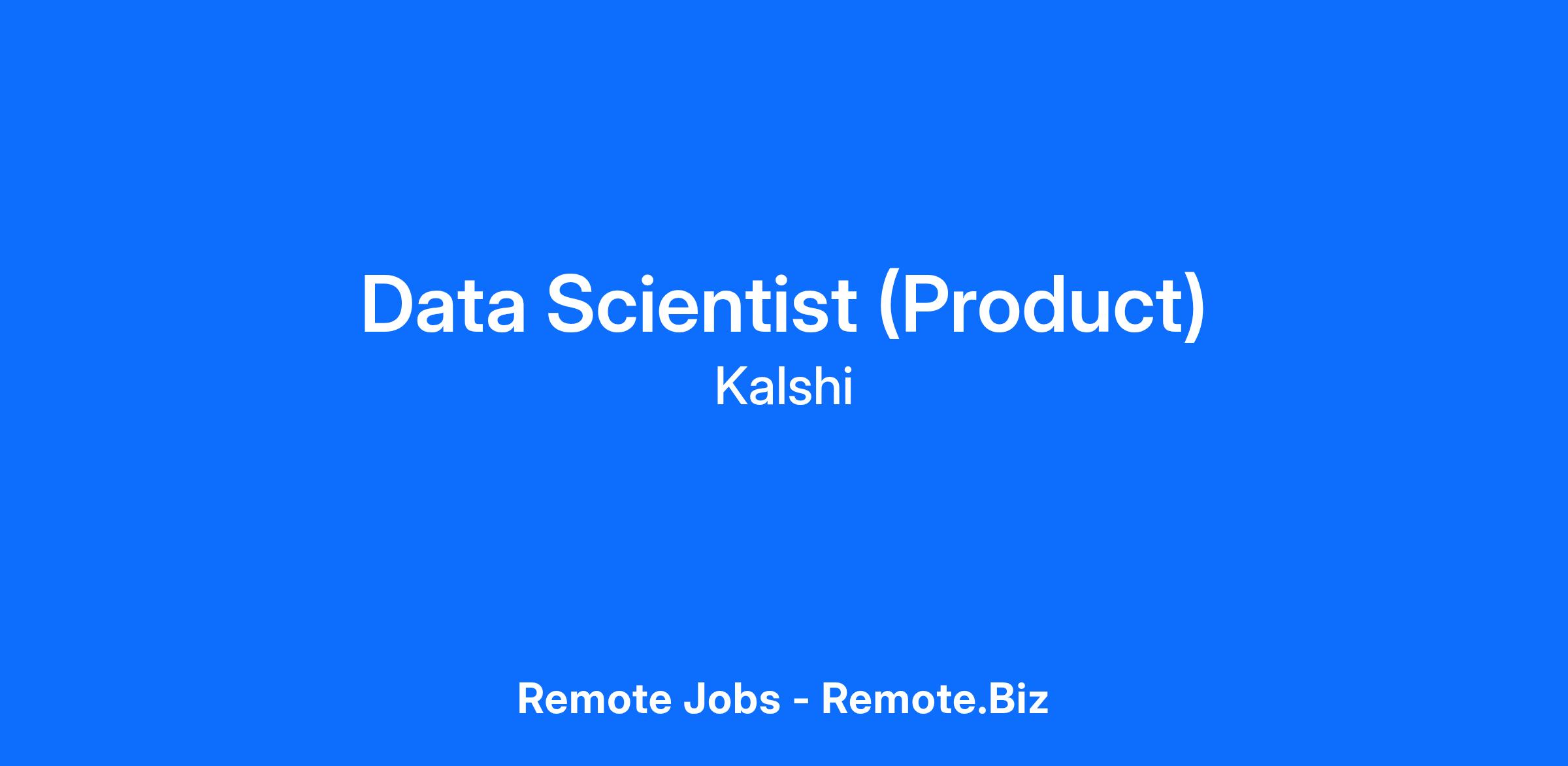 Data Scientist (Product)
Kalshi

Remote Jobs - Remote.Biz